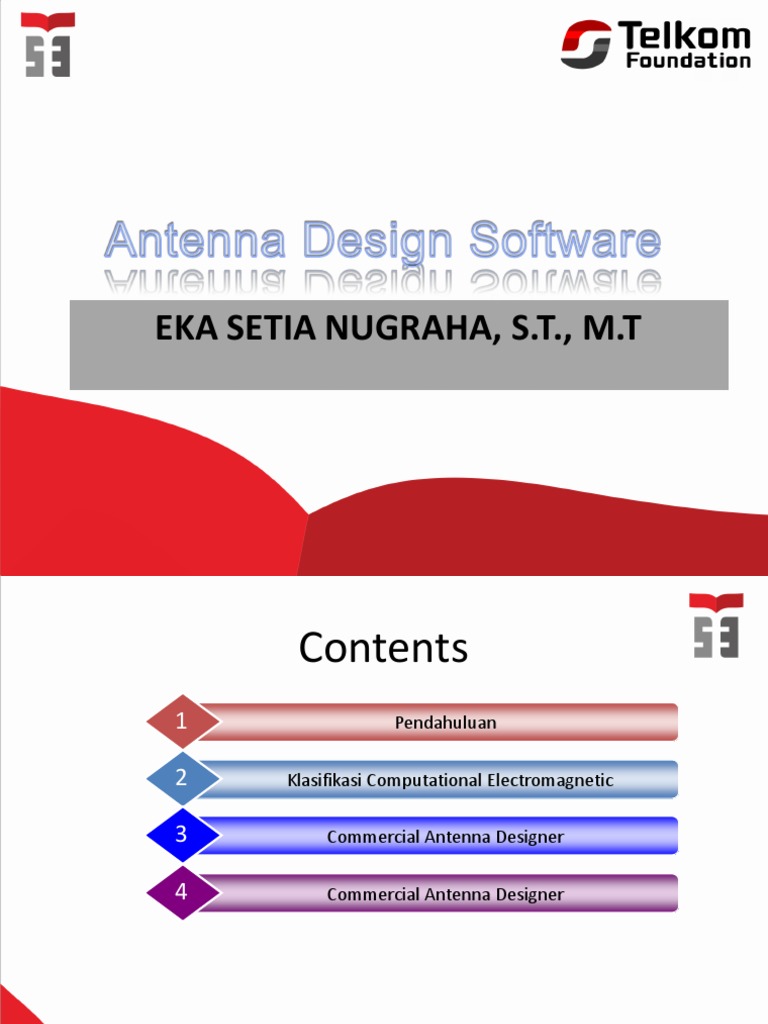 Telkom Foundation

Antenna Design Software

EKA SETIA NUGRAHA, S.T., M.T

Contents

1 Pendahuluan

2 Klasifikasi Computational Electromagnetic

3 Commercial Antenna Designer

4 Commercial Antenna Designer